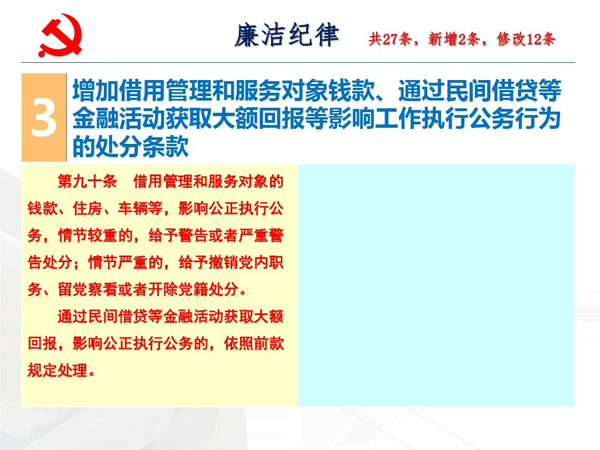 廉洁纪律 共27条，新增2条，修改12条

3 增加借用管理和服务对象钱款、通过民间借贷等金融活动获取大额回报等影响工作执行公务行为的处分条款

第九十条 借用管理和服务对象的钱款、住房、车辆等，影响公正执行公务，情节较重的，给予警告或者严重警告处分；情节严重的，给予撤销党内职务、留党察看或者开除党籍处分。

通过民间借贷等金融活动获取大额回报，影响公正执行公务的，依照前款规定处理。